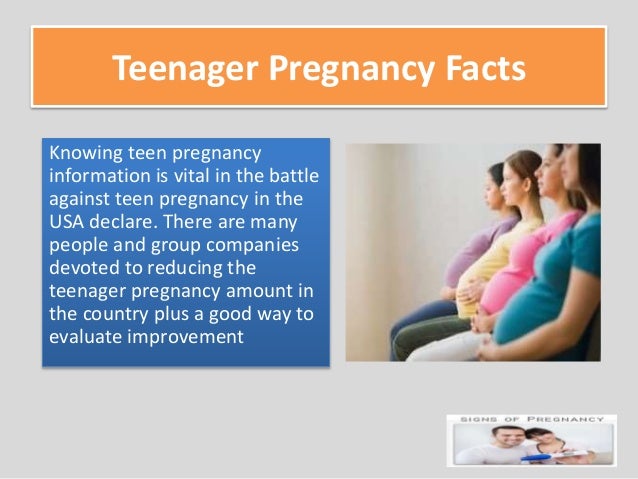 Teenager Pregnancy Facts

Knowing teen pregnancy information is vital in the battle against teen pregnancy in the USA declare. There are many people and group companies devoted to reducing the teenager pregnancy amount in the country plus a good way to evaluate improvement

SIGNS OF PREGNANCY